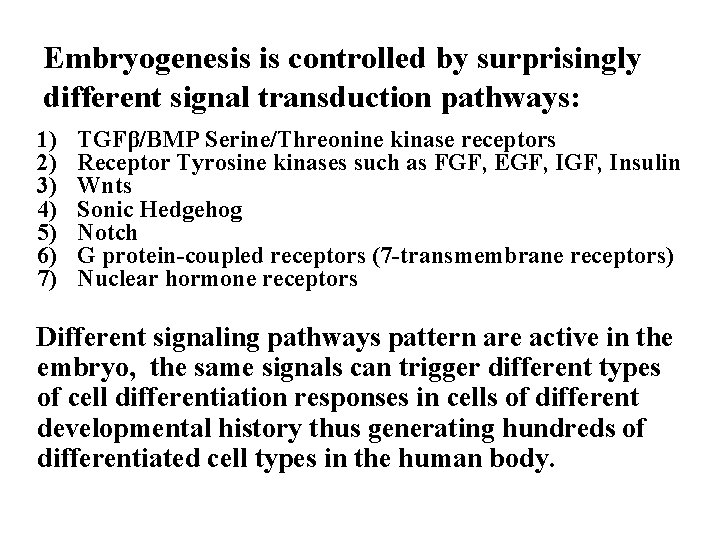 Embryogenesis is controlled by surprisingly different signal transduction pathways:

1) TGFβ/BMP Serine/Threonine kinase receptors
2) Receptor Tyrosine kinases such as FGF, EGF, IGF, Insulin
3) Wnts
4) Sonic Hedgehog
5) Notch
6) G protein-coupled receptors (7-transmembrane receptors)
7) Nuclear hormone receptors

Different signaling pathways pattern are active in the embryo, the same signals can trigger different types of cell differentiation responses in cells of different developmental history thus generating hundreds of differentiated cell types in the human body.